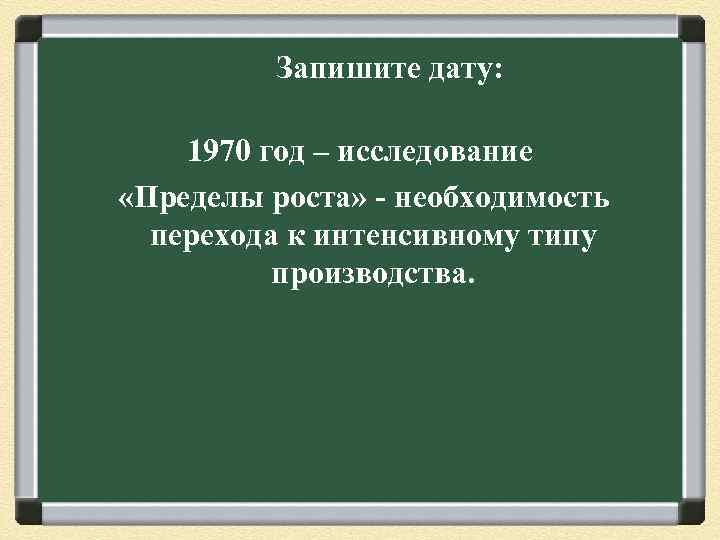 Запишите дату:

1970 год – исследование «Пределы роста» - необходимость перехода к интенсивному типу производства.